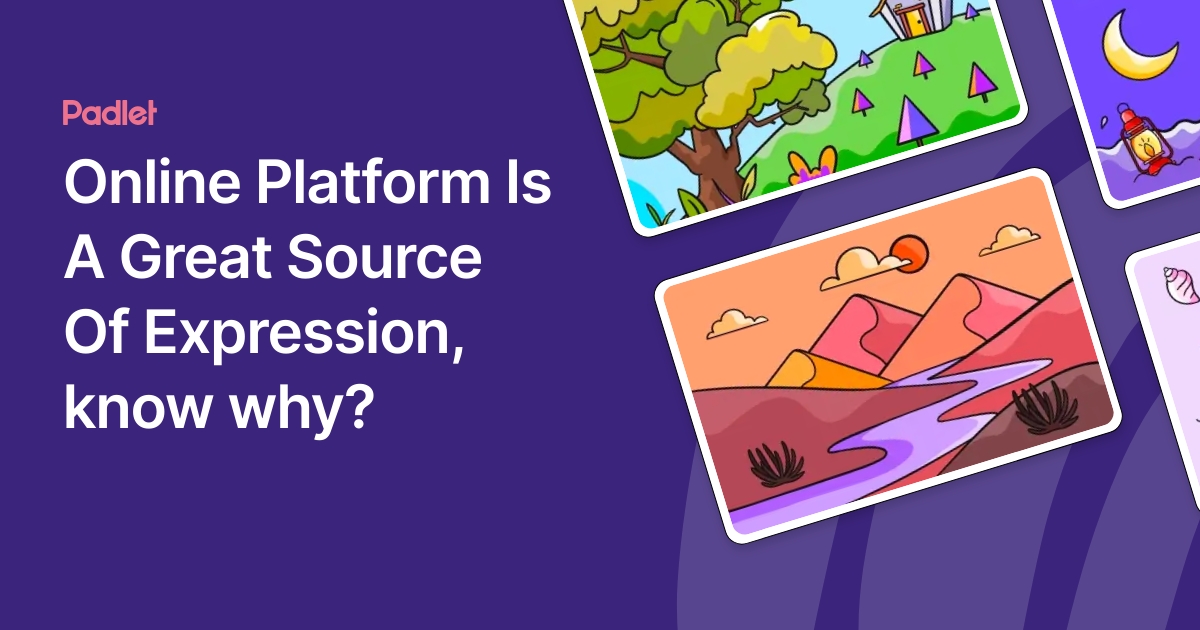 Padlet

Online Platform Is A Great Source Of Expression, know why?